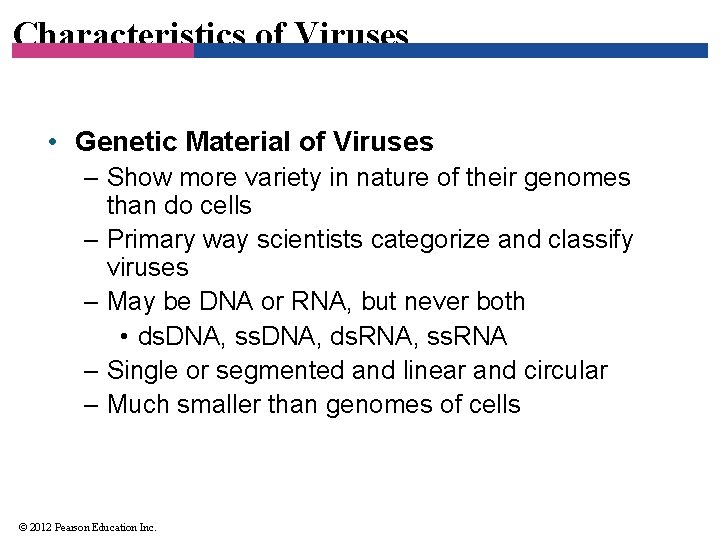 Characteristics of Viruses

• Genetic Material of Viruses
– Show more variety in nature of their genomes than do cells
– Primary way scientists categorize and classify viruses
– May be DNA or RNA, but never both
• dsDNA, ssDNA, dsRNA, ssRNA
– Single or segmented and linear and circular
– Much smaller than genomes of cells

© 2012 Pearson Education Inc.